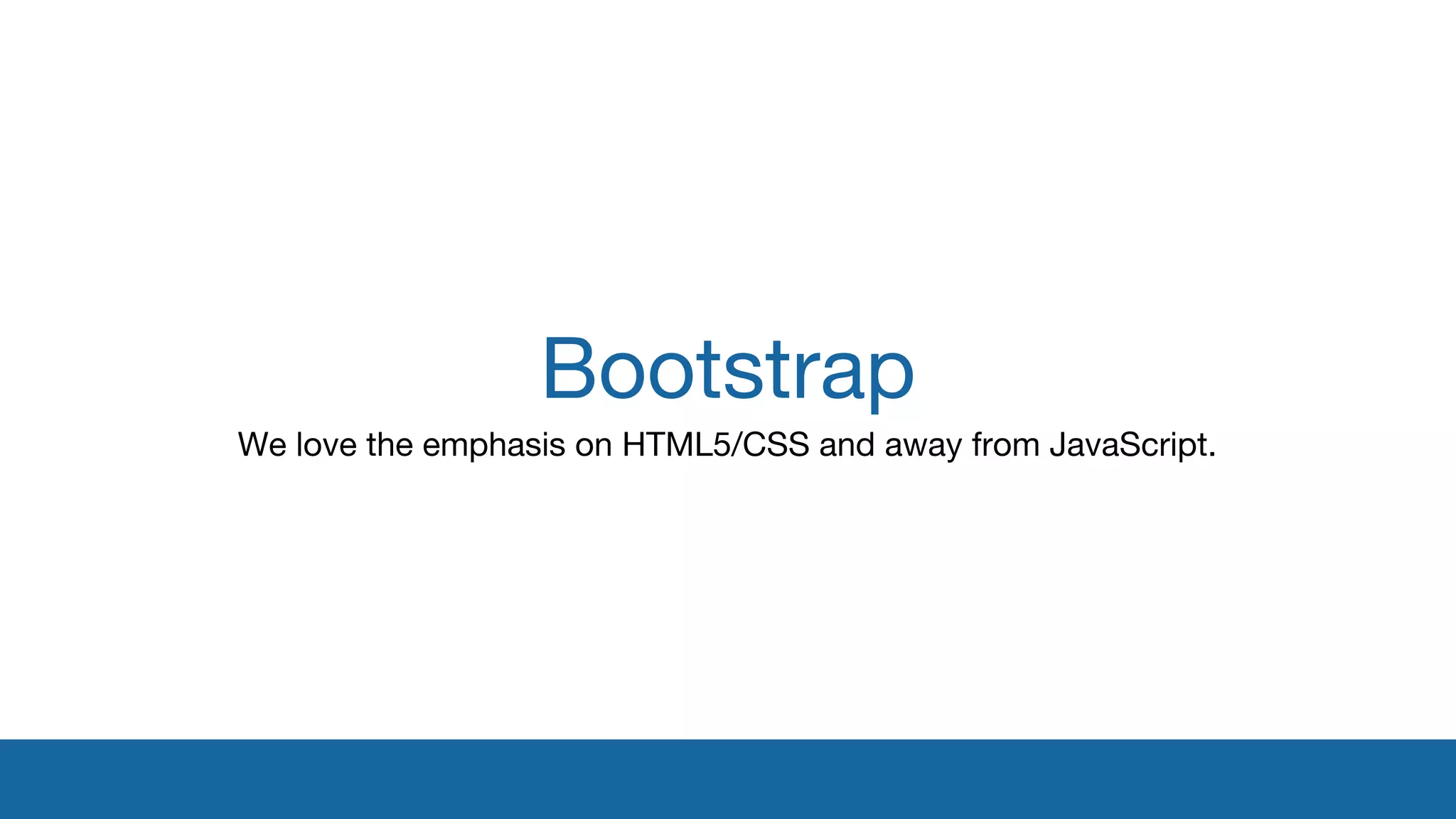 Bootstrap

We love the emphasis on HTML5/CSS and away from JavaScript.